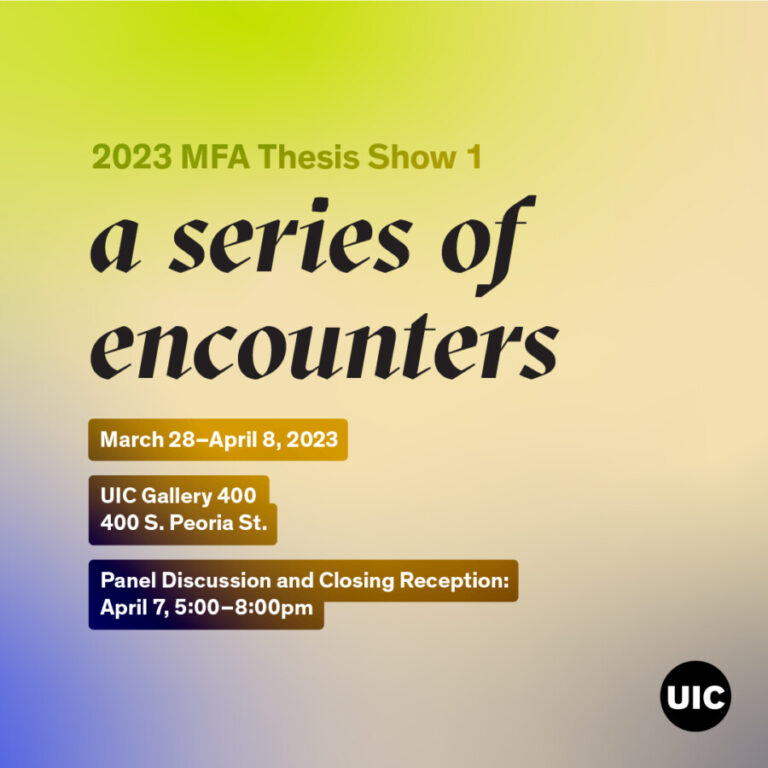 2023 MFA Thesis Show 1

a series of encounters

March 28–April 8, 2023

UIC Gallery 400
400 S. Peoria St.

Panel Discussion and Closing Reception:
April 7, 5:00–8:00pm

UIC